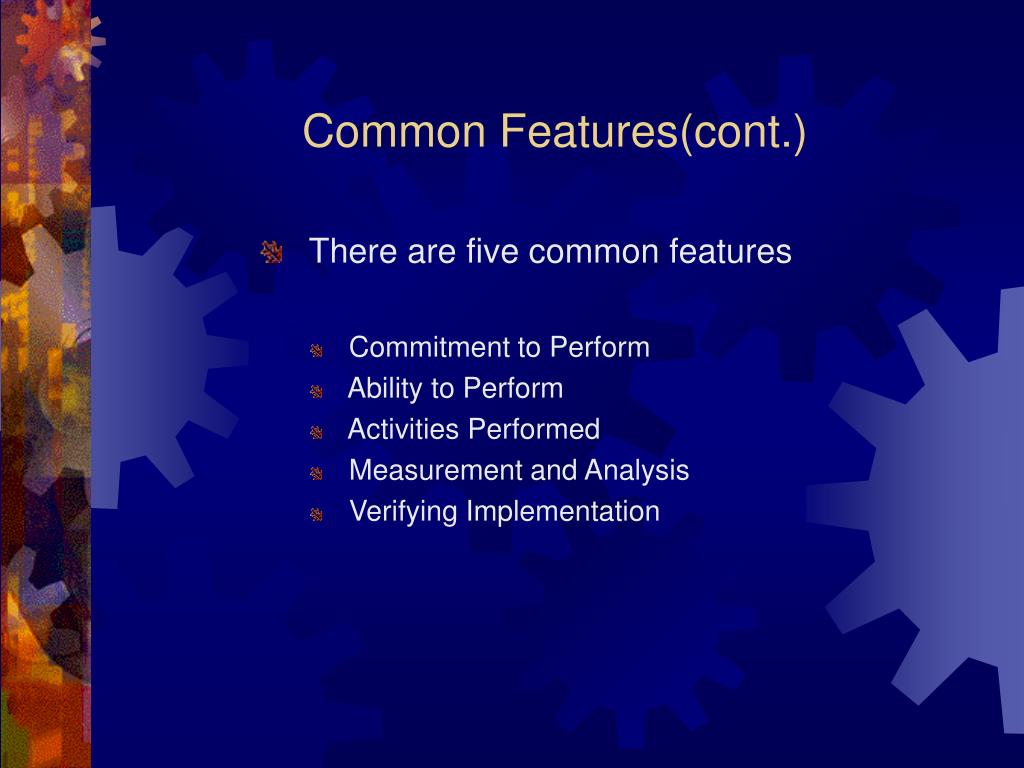 Common Features(cont.)

There are five common features

Commitment to Perform
Ability to Perform
Activities Performed
Measurement and Analysis
Verifying Implementation